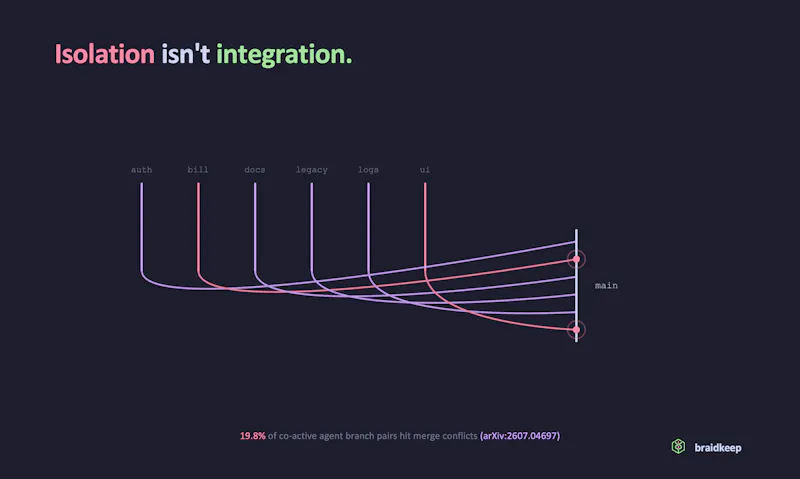 Isolation isn't integration.

auth
bill
docs
legacy
logs
ui

main

19.8% of co-active agent branch pairs hit merge conflicts (arXiv:2607.04697)

braidkeep